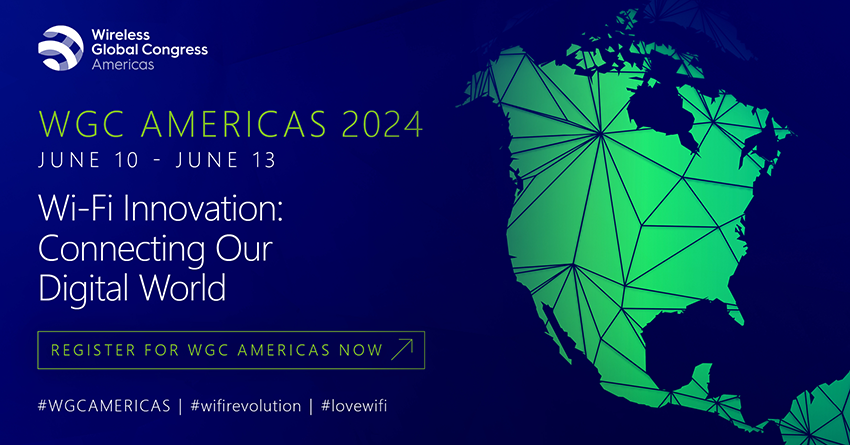 Wireless Global Congress Americas

WGC AMERICAS 2024

JUNE 10 - JUNE 13

Wi-Fi Innovation: Connecting Our Digital World

REGISTER FOR WGC AMERICAS NOW

#WGCAMERICAS | #wifirevolution | #lovewifi